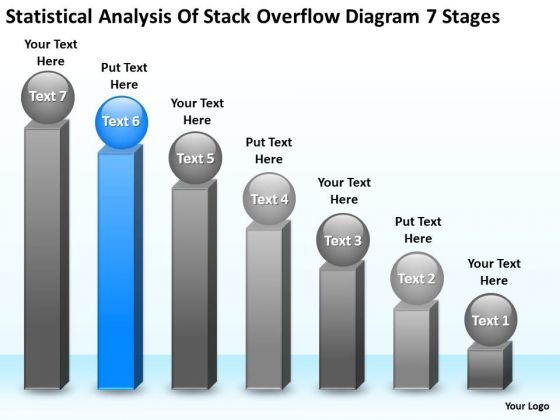 Statistical Analysis Of Stack Overflow Diagram 7 Stages

Your Text Here

Text 7

Put Text Here

Text 6

Your Text Here

Text 5

Put Text Here

Text 4

Your Text Here

Text 3

Put Text Here

Text 2

Your Text Here

Text 1

Your Logo